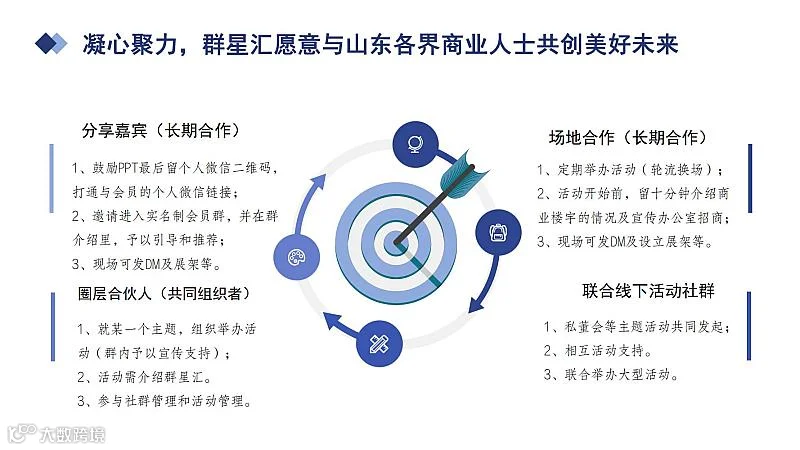 凝心聚力，群星汇愿意与山东各界商业人士共创美好未来

分享嘉宾（长期合作）

1、鼓励PPT最后留个人微信二维码，打通与会员的个人微信链接；
2、邀请进入实名制会员群，并在群介绍里，予以引导和推荐；
3、现场可发DM及展架等。

圈层合伙人（共同组织者）

1、就某一个主题，组织举办活动（群内予以宣传支持）；
2、活动需介绍群星汇。
3、参与社群管理和活动管理。

场地合作（长期合作）

1、定期举办活动（轮流换场）；
2、活动开始前，留十分钟介绍商业楼宇的情况及宣传办公室招商；
3、现场可发DM及设立展架等。

联合线下活动社群

1、私董会等主题活动共同发起；
2、相互活动支持。
3、联合举办大型活动。

大数跨境